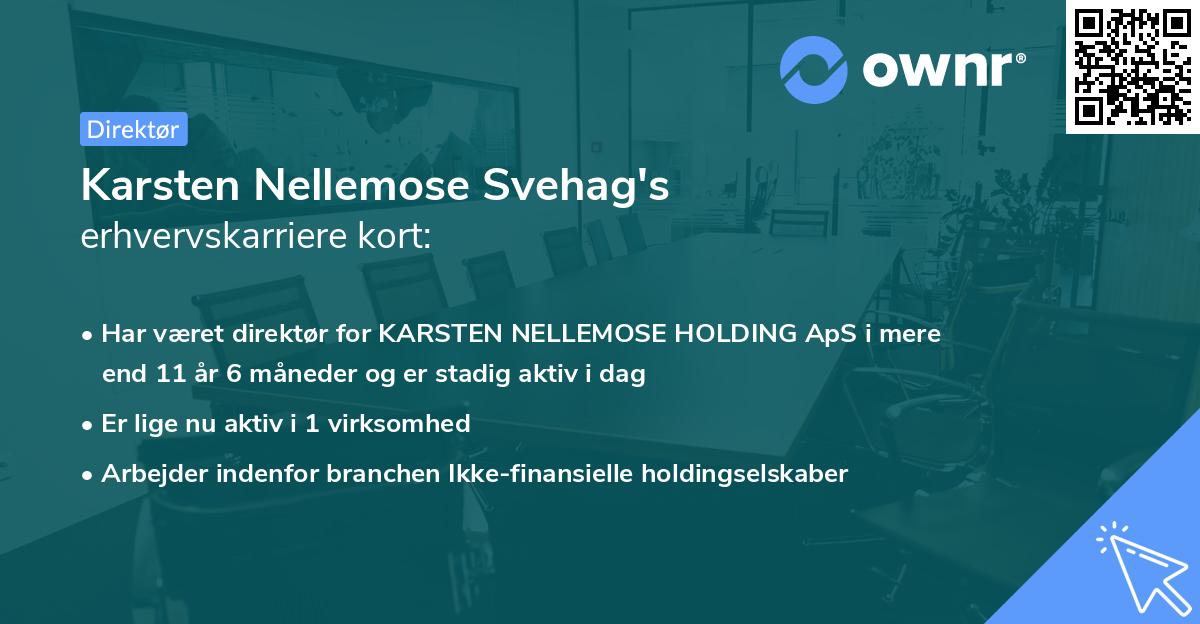 ownr®

Direktør

Karsten Nellemose Svehag's
erhvervskarriere kort:

• Har været direktør for KARSTEN NELLEMOSE HOLDING ApS i mere end 11 år 6 måneder og er stadig aktiv i dag

• Er lige nu aktiv i 1 virksomhed

• Arbejder indenfor branchen Ikke-finansielle holdingselskaber